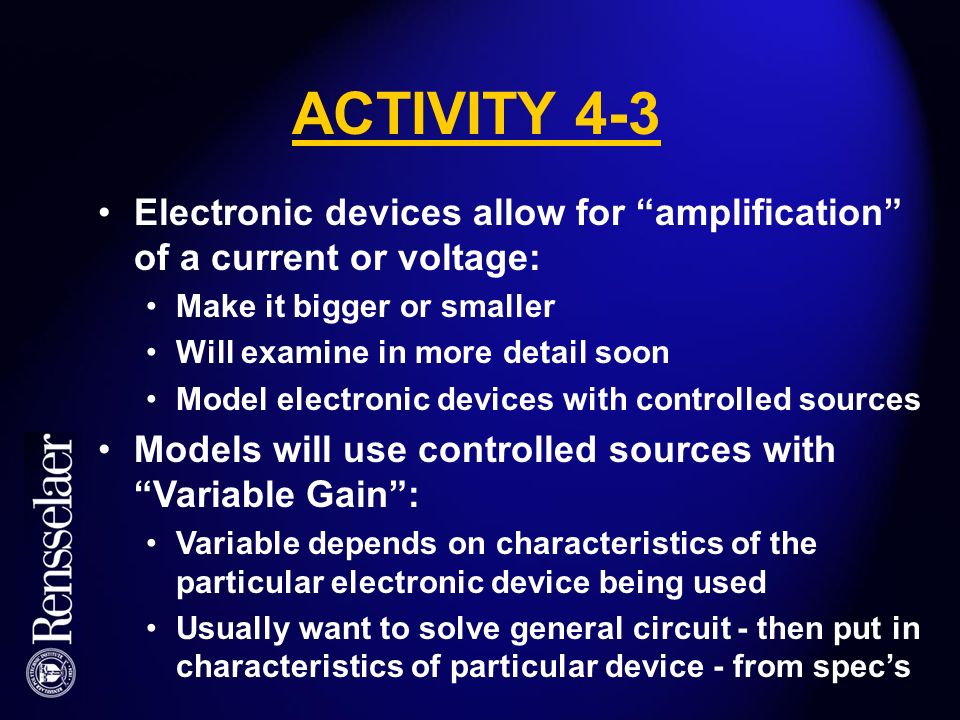 ACTIVITY 4-3

• Electronic devices allow for “amplification” of a current or voltage:
  • Make it bigger or smaller
  • Will examine in more detail soon
  • Model electronic devices with controlled sources
• Models will use controlled sources with “Variable Gain”:
  • Variable depends on characteristics of the particular electronic device being used
  • Usually want to solve general circuit - then put in characteristics of particular device - from spec’s

Rensselaer